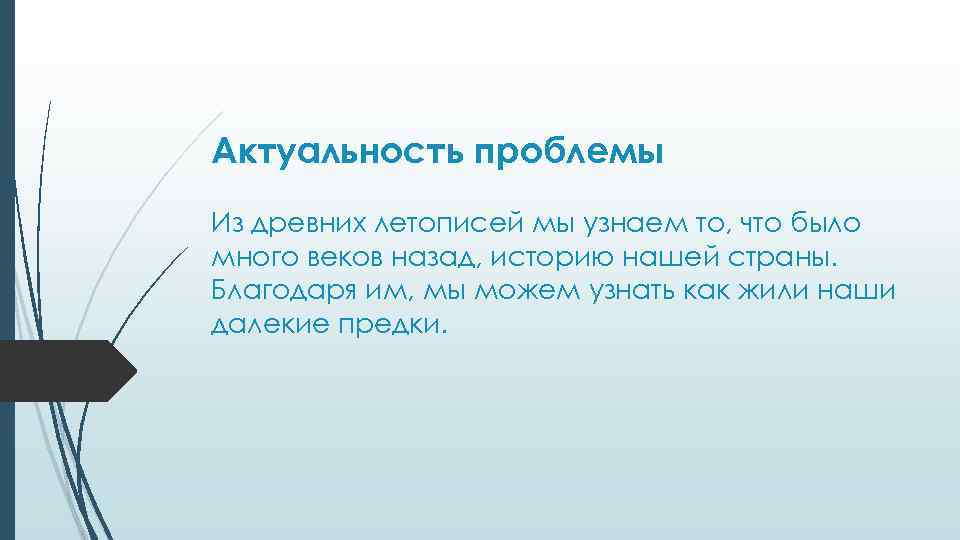 Актуальность проблемы

Из древних летописей мы узнаем то, что было много веков назад, историю нашей страны. Благодаря им, мы можем узнать как жили наши далекие предки.